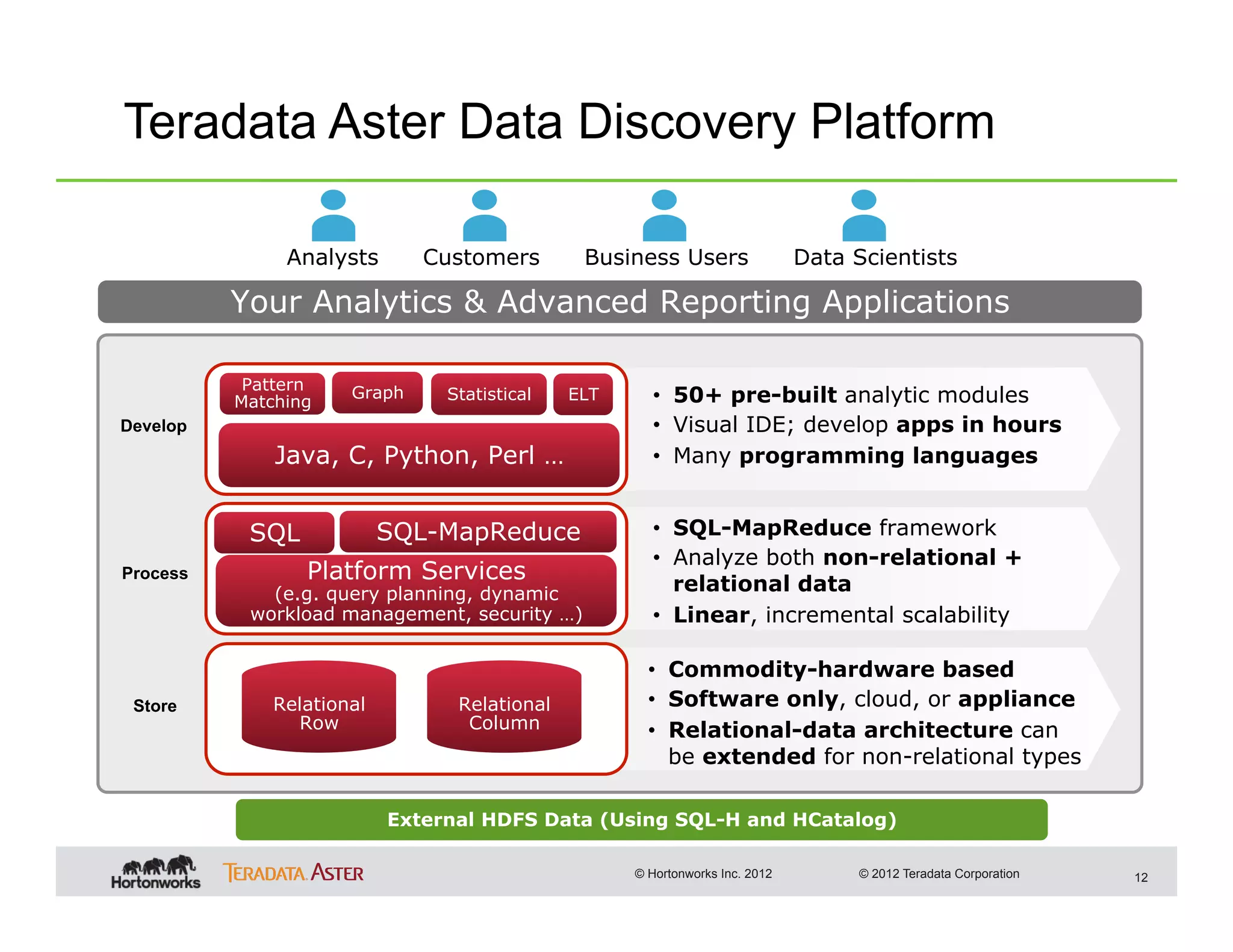 Teradata Aster Data Discovery Platform

Analysts Customers Business Users Data Scientists

Your Analytics & Advanced Reporting Applications

Develop

Pattern Matching Graph Statistical ELT

Java, C, Python, Perl ...

• 50+ pre-built analytic modules
• Visual IDE; develop apps in hours
• Many programming languages

Process

SQL SQL-MapReduce

Platform Services
(e.g. query planning, dynamic workload management, security ...)

• SQL-MapReduce framework
• Analyze both non-relational + relational data
• Linear, incremental scalability

Store

Relational Row

Relational Column

• Commodity-hardware based
• Software only, cloud, or appliance
• Relational-data architecture can be extended for non-relational types

External HDFS Data (Using SQL-H and HCatalog)

Hortonworks TERADATA ASTER © Hortonworks Inc. 2012 © 2012 Teradata Corporation 12